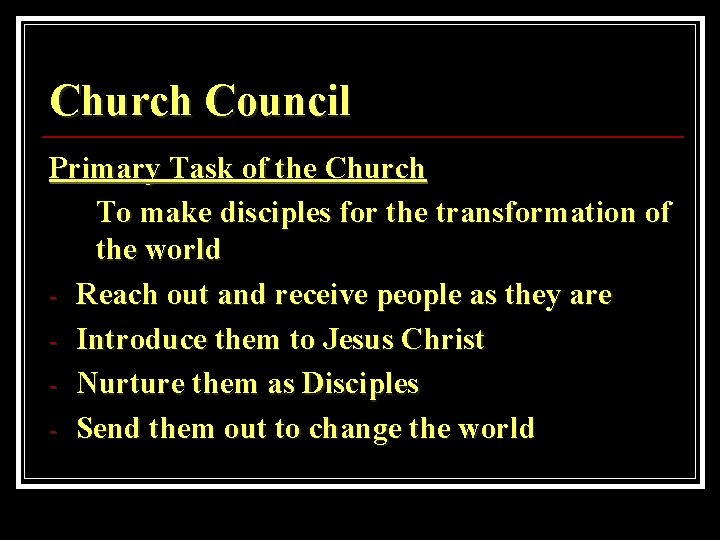 Church Council

Primary Task of the Church

To make disciples for the transformation of the world

- Reach out and receive people as they are
- Introduce them to Jesus Christ
- Nurture them as Disciples
- Send them out to change the world